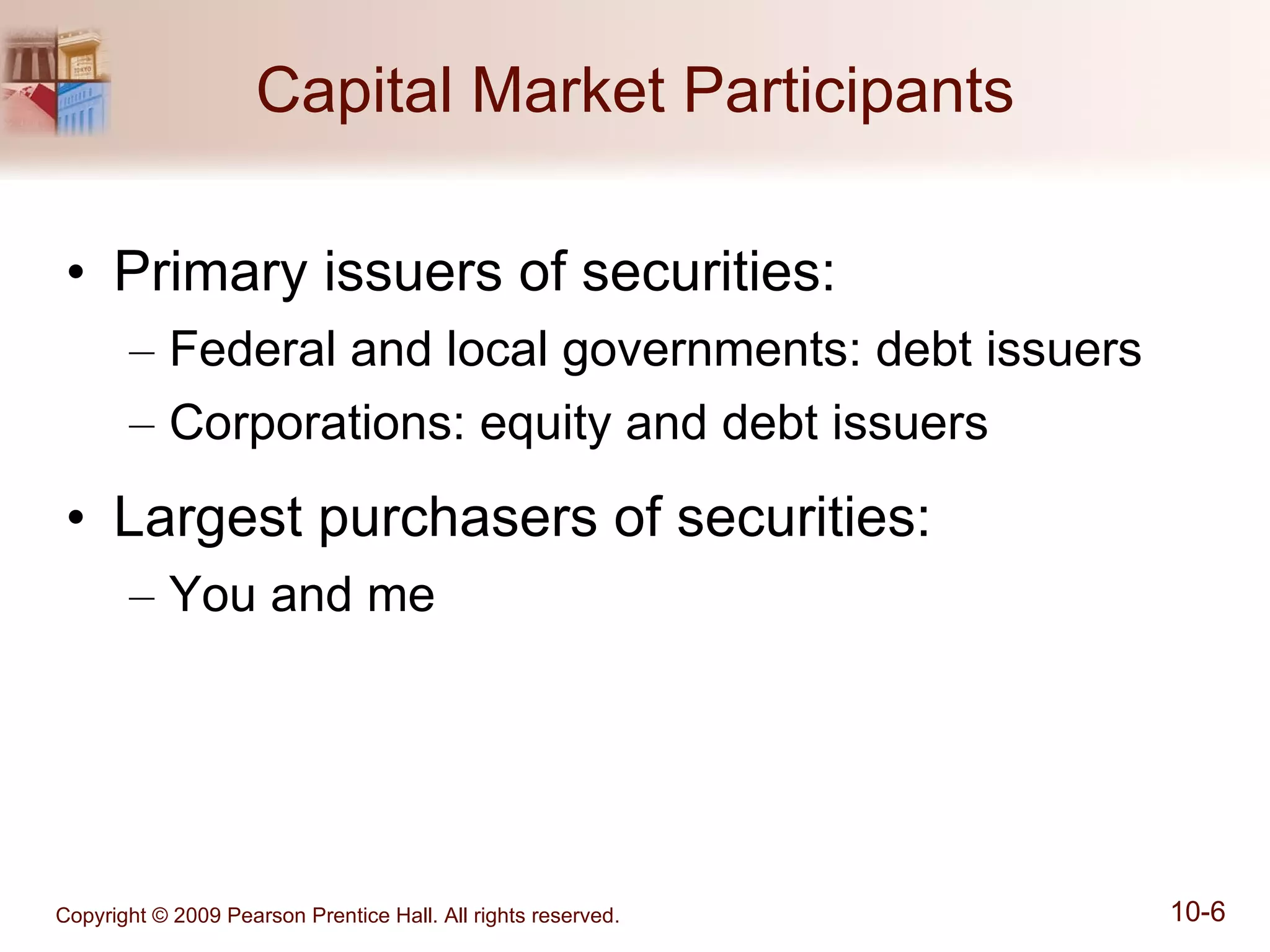 Capital Market Participants

• Primary issuers of securities:
– Federal and local governments: debt issuers
– Corporations: equity and debt issuers

• Largest purchasers of securities:
– You and me

Copyright © 2009 Pearson Prentice Hall. All rights reserved.

10-6